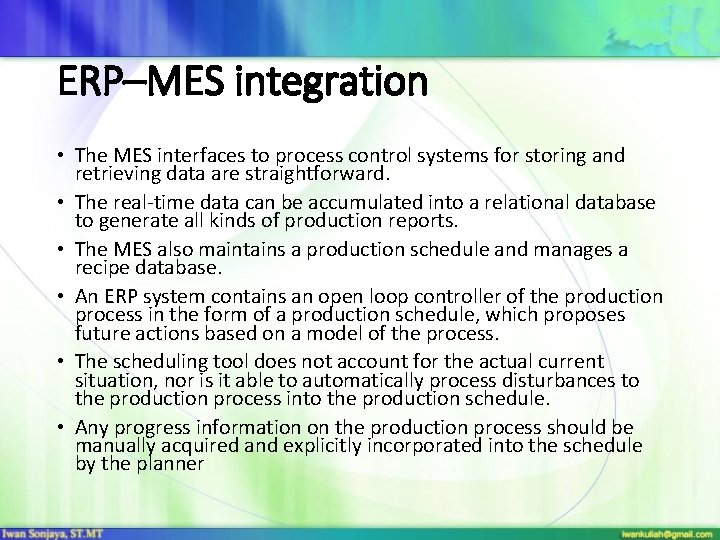 ERP–MES integration

• The MES interfaces to process control systems for storing and retrieving data are straightforward.

• The real-time data can be accumulated into a relational database to generate all kinds of production reports.

• The MES also maintains a production schedule and manages a recipe database.

• An ERP system contains an open loop controller of the production process in the form of a production schedule, which proposes future actions based on a model of the process.

• The scheduling tool does not account for the actual current situation, nor is it able to automatically process disturbances to the production process into the production schedule.

• Any progress information on the production process should be manually acquired and explicitly incorporated into the schedule by the planner

Iwan Sonjaya, ST.MT

iwankuliah@gmail.com